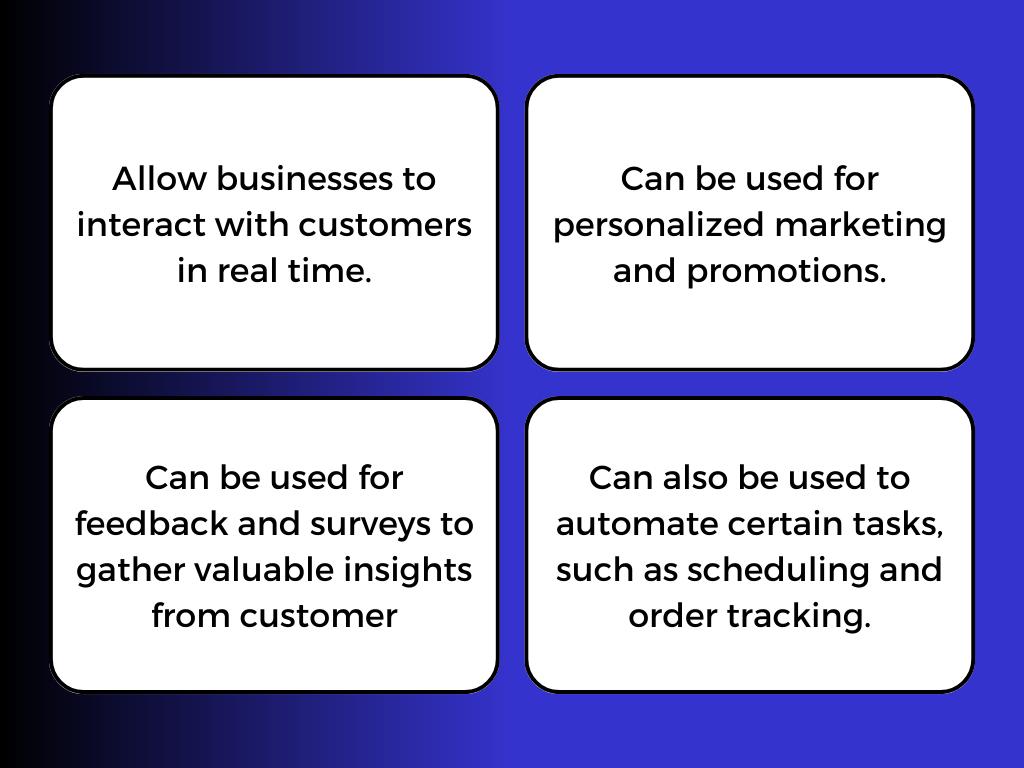 Allow businesses to interact with customers in real time.

Can be used for personalized marketing and promotions.

Can be used for feedback and surveys to gather valuable insights from customer

Can also be used to automate certain tasks, such as scheduling and order tracking.